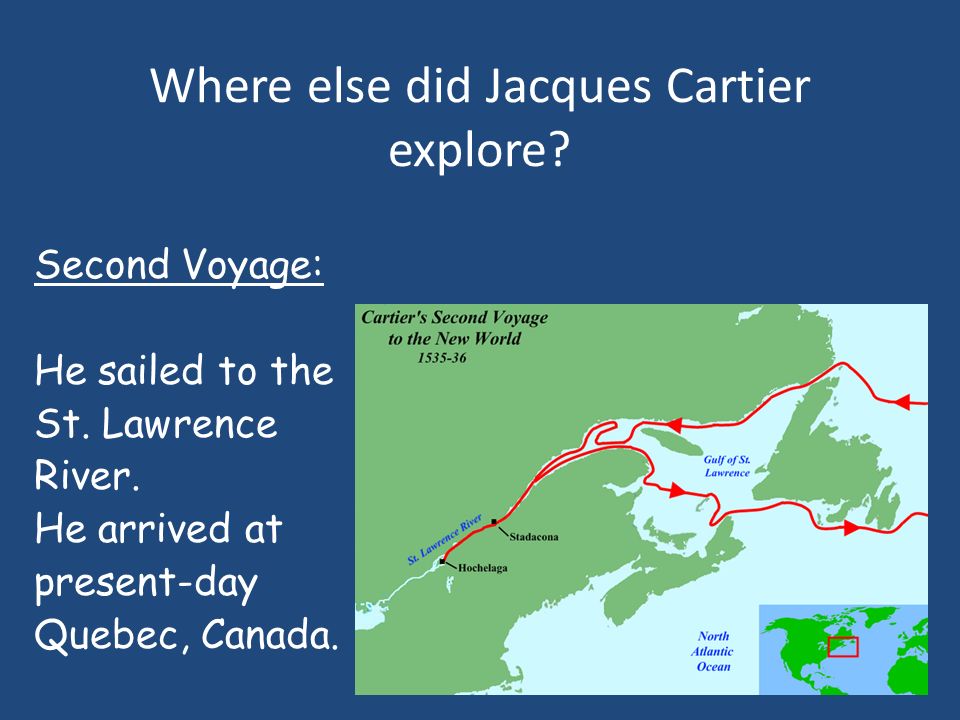 Where else did Jacques Cartier explore?

Second Voyage:

He sailed to the St. Lawrence River.
He arrived at present-day Quebec, Canada.

Cartier's Second Voyage to the New World
1535-36

Gulf of St. Lawrence

St. Lawrence River

Stadacona

Hochelaga

North Atlantic Ocean